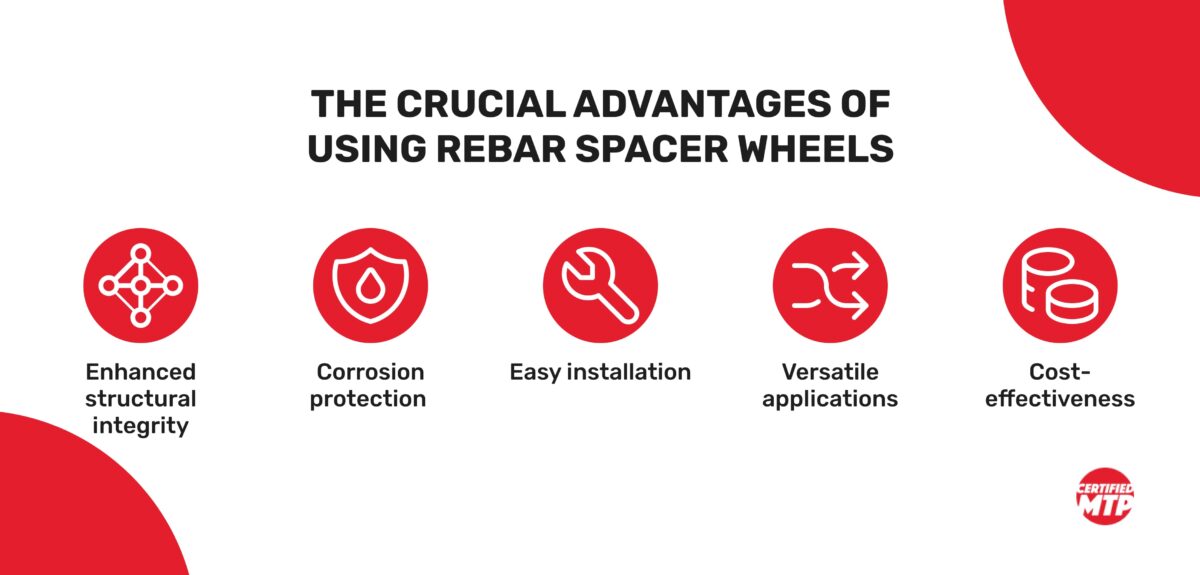 THE CRUCIAL ADVANTAGES OF USING REBAR SPACER WHEELS

Enhanced structural integrity

Corrosion protection

Easy installation

Versatile applications

Cost-effectiveness

CERTIFIED MTP